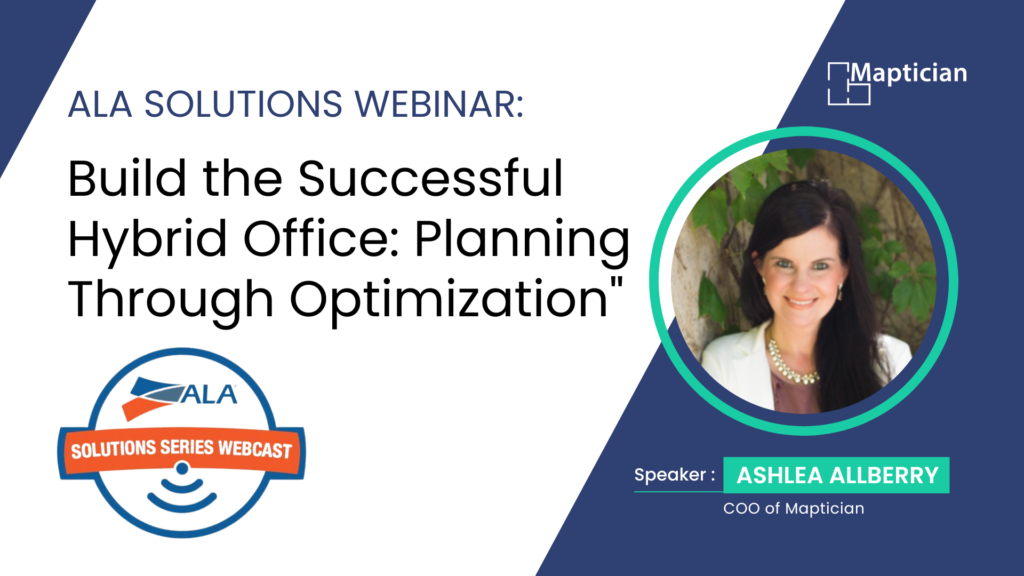 ALA SOLUTIONS WEBINAR:

Build the Successful Hybrid Office: Planning Through Optimization"

Maptician

ALA

SOLUTIONS SERIES WEBCAST

Speaker : ASHLEA ALLBERRY

COO of Maptician